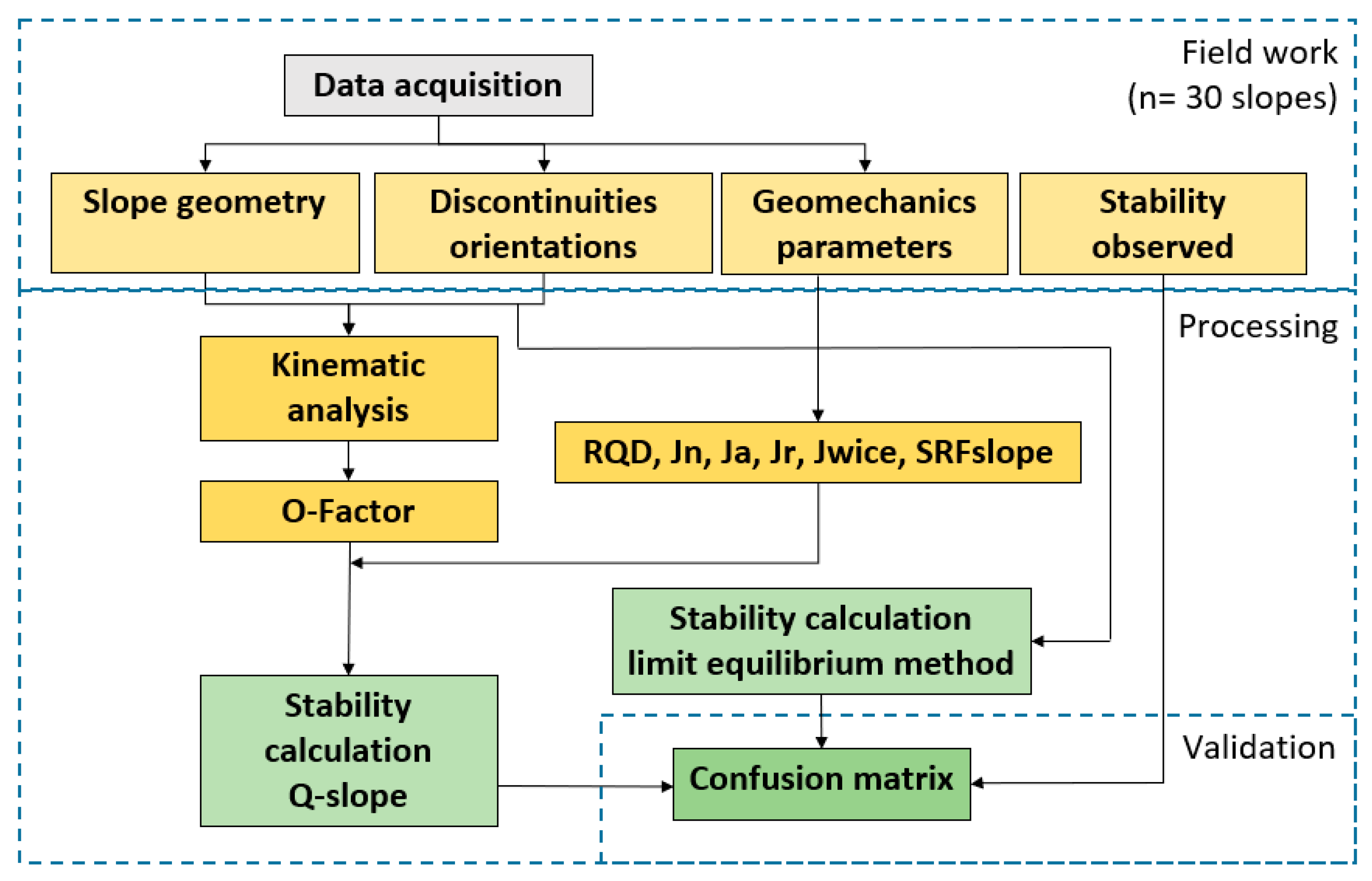 Field work
(n= 30 slopes)

Data acquisition

Slope geometry

Discontinuities orientations

Geomechanics parameters

Stability observed

Processing

Kinematic analysis

RQD, Jn, Ja, Jr, Jwice, SRFslope

O-Factor

Stability calculation limit equilibrium method

Stability calculation Q-slope

Validation

Confusion matrix